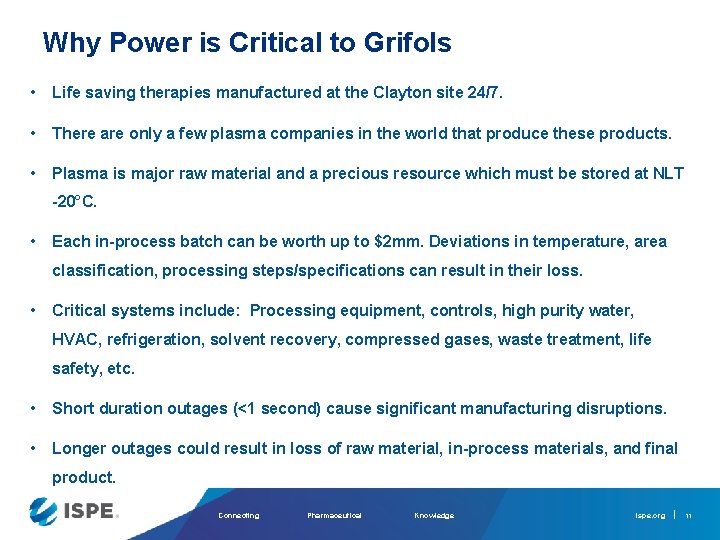 Why Power is Critical to Grifols

• Life saving therapies manufactured at the Clayton site 24/7.

• There are only a few plasma companies in the world that produce these products.

• Plasma is major raw material and a precious resource which must be stored at NLT -20°C.

• Each in-process batch can be worth up to $2mm. Deviations in temperature, area classification, processing steps/specifications can result in their loss.

• Critical systems include: Processing equipment, controls, high purity water, HVAC, refrigeration, solvent recovery, compressed gases, waste treatment, life safety, etc.

• Short duration outages (<1 second) cause significant manufacturing disruptions.

• Longer outages could result in loss of raw material, in-process materials, and final product.

ISPE.

Connecting Pharmaceutical Knowledge

ispe.org | 11